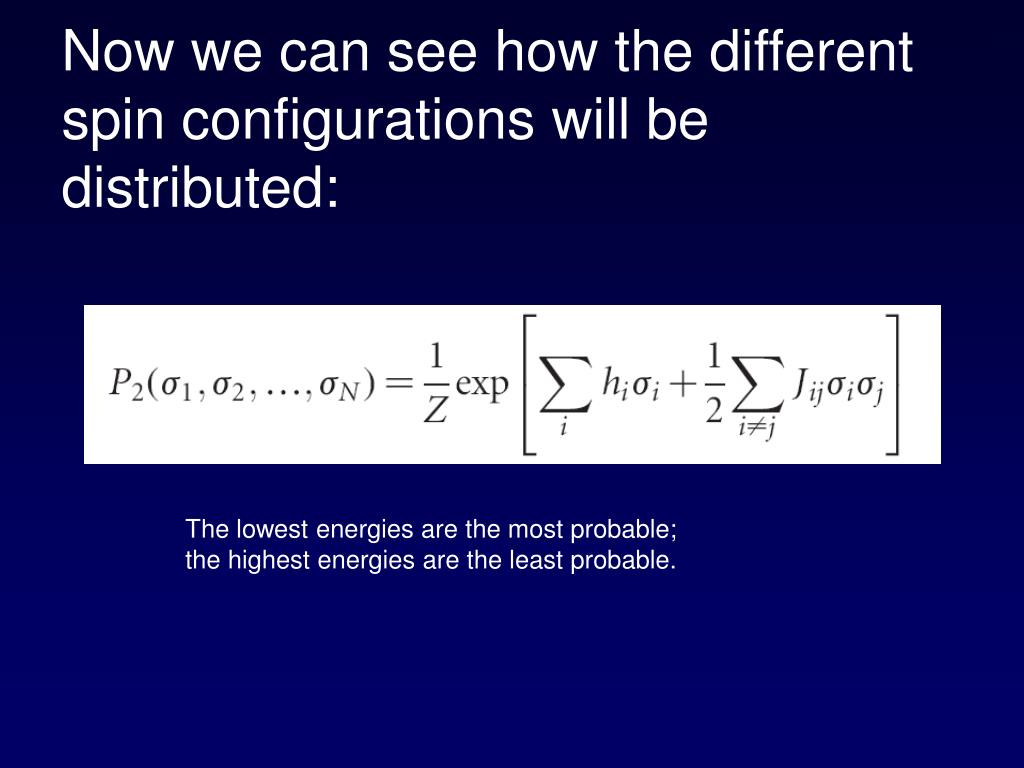 Now we can see how the different spin configurations will be distributed:

$P_2(\sigma_1, \sigma_2, \ldots, \sigma_N) = \frac{1}{Z} \exp\left[\sum_i h_i \sigma_i + \frac{1}{2} \sum_{i \neq j} J_{ij} \sigma_i \sigma_j\right]$

The lowest energies are the most probable;
the highest energies are the least probable.